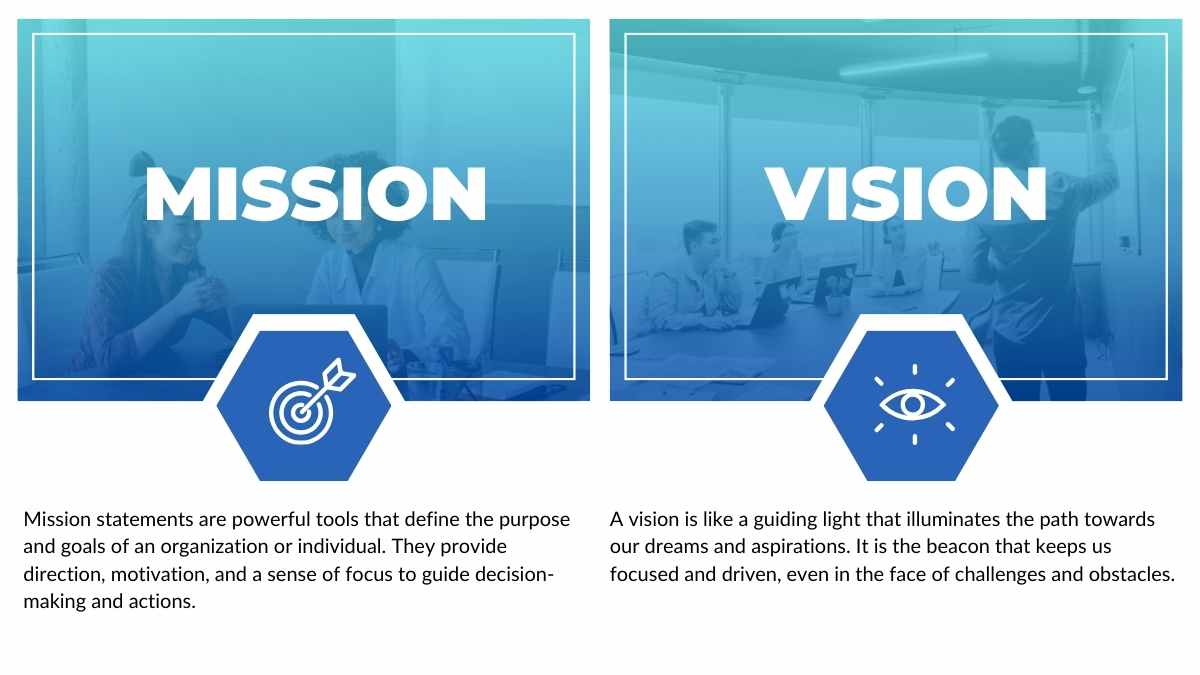 MISSION

Mission statements are powerful tools that define the purpose and goals of an organization or individual. They provide direction, motivation, and a sense of focus to guide decision-making and actions.

VISION

A vision is like a guiding light that illuminates the path towards our dreams and aspirations. It is the beacon that keeps us focused and driven, even in the face of challenges and obstacles.